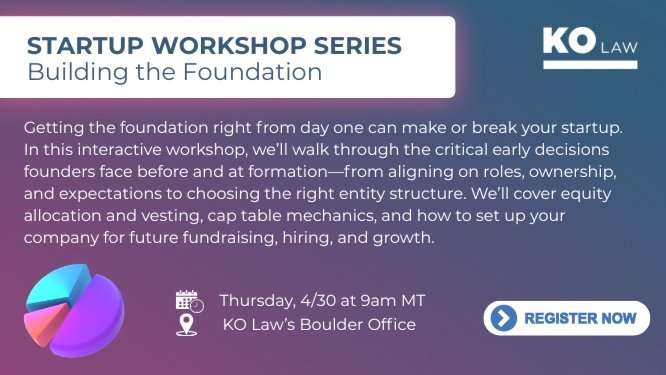 STARTUP WORKSHOP SERIES
Building the Foundation

KO LAW

Getting the foundation right from day one can make or break your startup. In this interactive workshop, we'll walk through the critical early decisions founders face before and at formation—from aligning on roles, ownership, and expectations to choosing the right entity structure. We'll cover equity allocation and vesting, cap table mechanics, and how to set up your company for future fundraising, hiring, and growth.

Thursday, 4/30 at 9am MT
KO Law's Boulder Office

REGISTER NOW